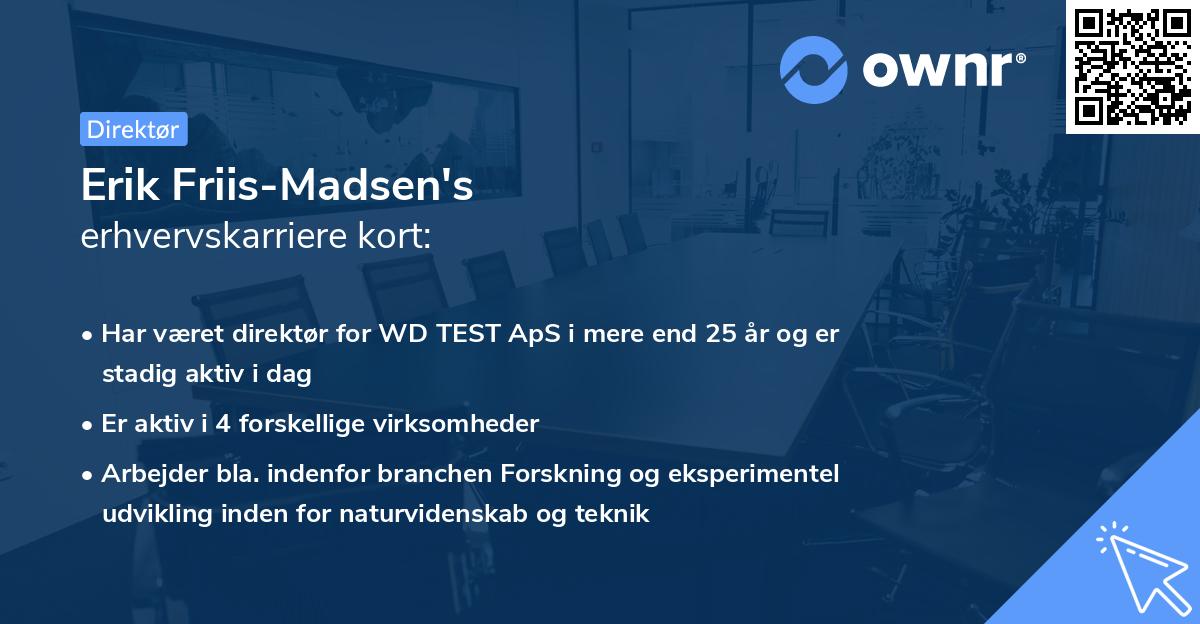 ownr®

Direktør

Erik Friis-Madsen's
erhvervskarriere kort:

• Har været direktør for WD TEST ApS i mere end 25 år og er stadig aktiv i dag

• Er aktiv i 4 forskellige virksomheder

• Arbejder bla. indenfor branchen Forskning og eksperimentel udvikling inden for naturvidenskab og teknik